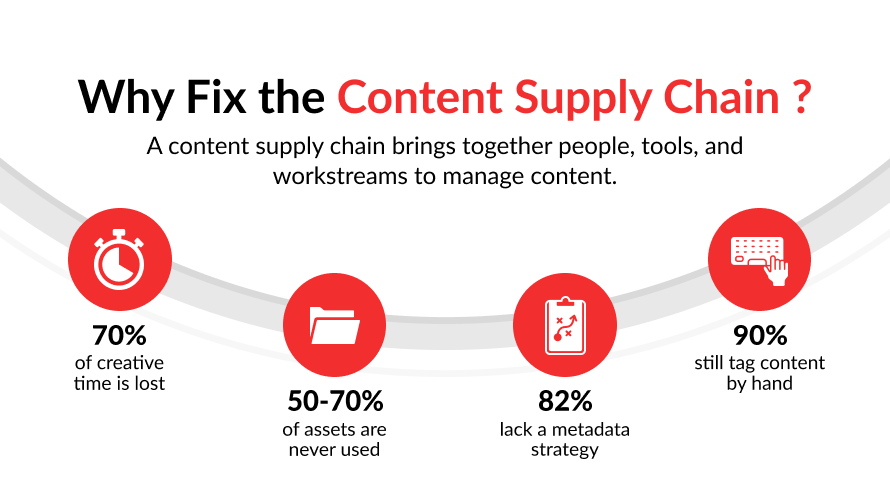 Why Fix the Content Supply Chain ?

A content supply chain brings together people, tools, and workstreams to manage content.

70%
of creative time is lost

50-70%
of assets are never used

82%
lack a metadata strategy

90%
still tag content by hand